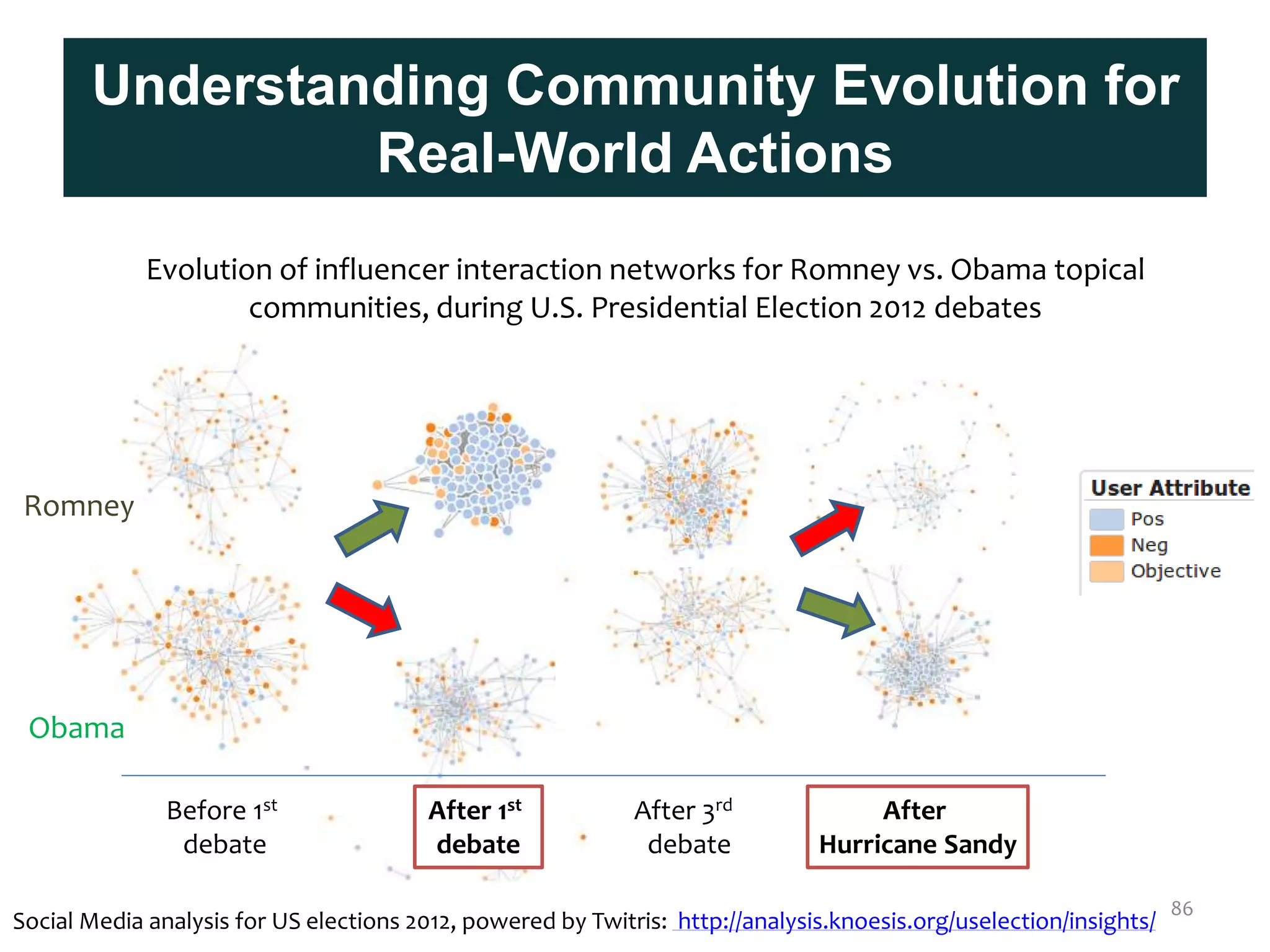 Understanding Community Evolution for Real-World Actions

Evolution of influencer interaction networks for Romney vs. Obama topical communities, during U.S. Presidential Election 2012 debates

Romney

Obama

User Attribute
Pos
Neg
Objective

Before 1$^{st}$ debate

After 1$^{st}$ debate

After 3$^{rd}$ debate

After Hurricane Sandy

Social Media analysis for US elections 2012, powered by Twitris: http://analysis.knoesis.org/uselection/insights/

86